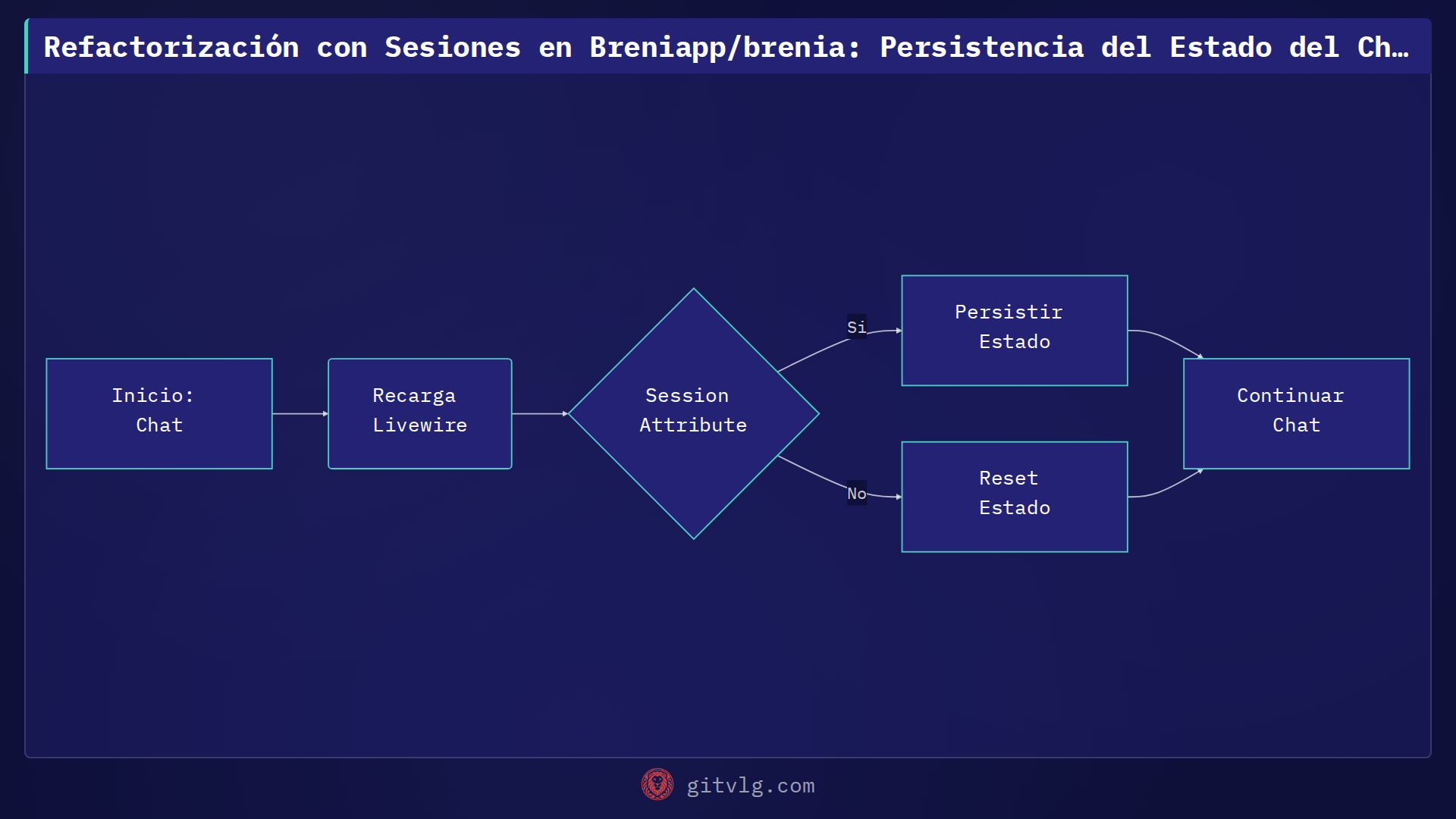 Refactorización con Sesiones en Breniapp/brenia: Persistencia del Estado del Ch…

Inicio: Chat

Recarga Livewire

Session Attribute

Si

No

Persistir Estado

Reset Estado

Continuar Chat

gitvlg.com